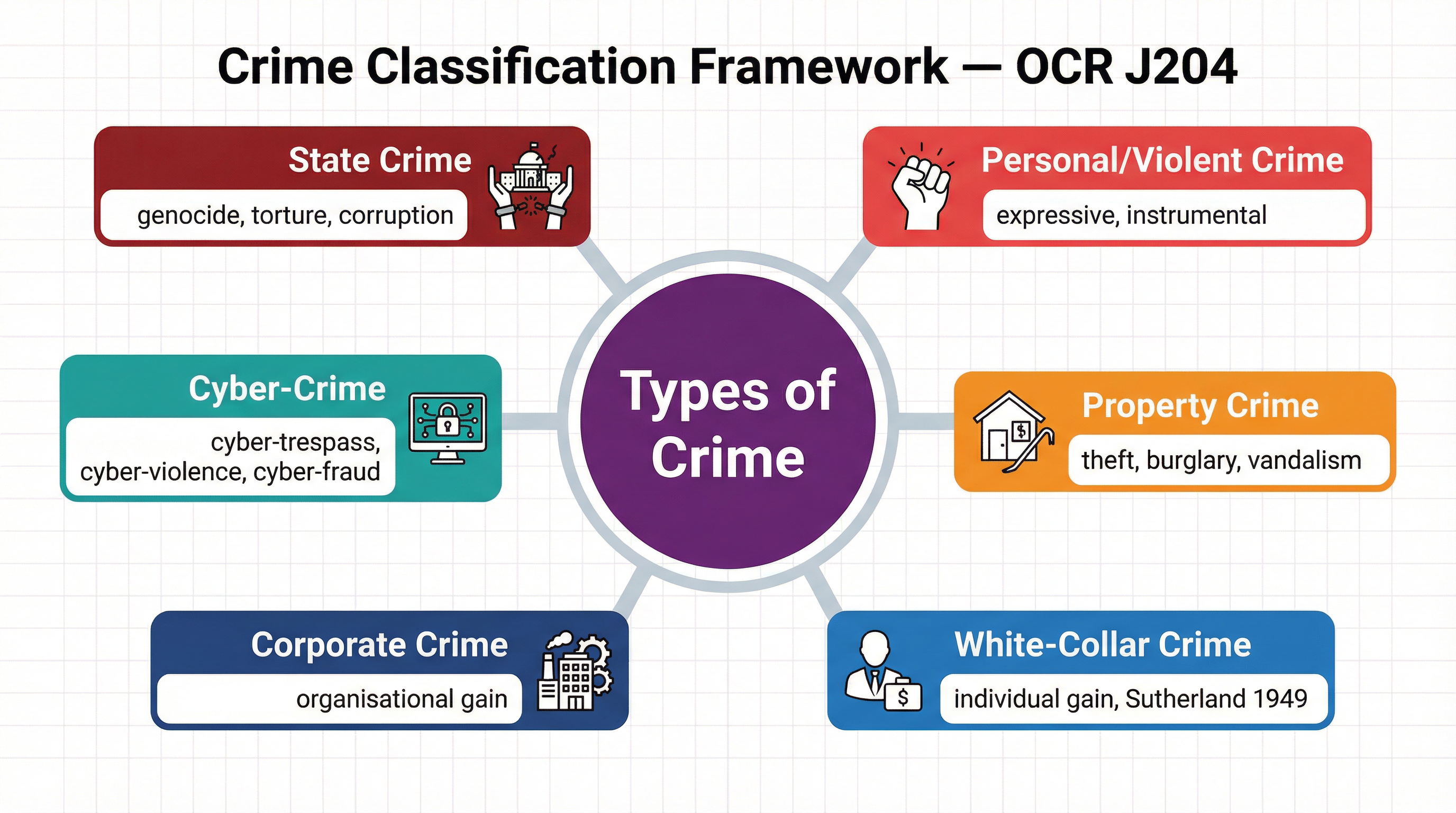 Crime Classification Framework — OCR J204

Types of Crime

State Crime
genocide, torture, corruption

Personal/Violent Crime
expressive, instrumental

Cyber-Crime
cyber-trespass, cyber-violence, cyber-fraud

Property Crime
theft, burglary, vandalism

Corporate Crime
organisational gain

White-Collar Crime
individual gain, Sutherland 1949